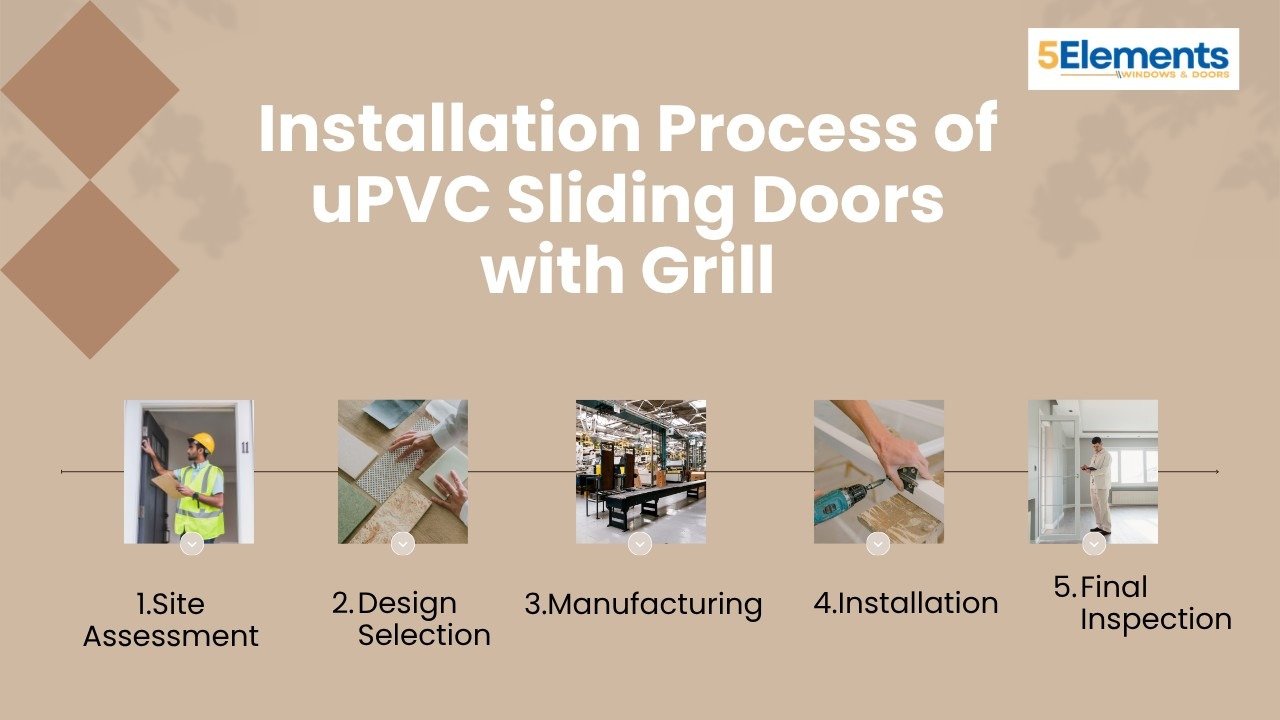 5Elements
WINDOWS & DOORS

Installation Process of uPVC Sliding Doors with Grill

11

1.Site Assessment

2.Design Selection

3.Manufacturing

4.Installation

5.Final Inspection